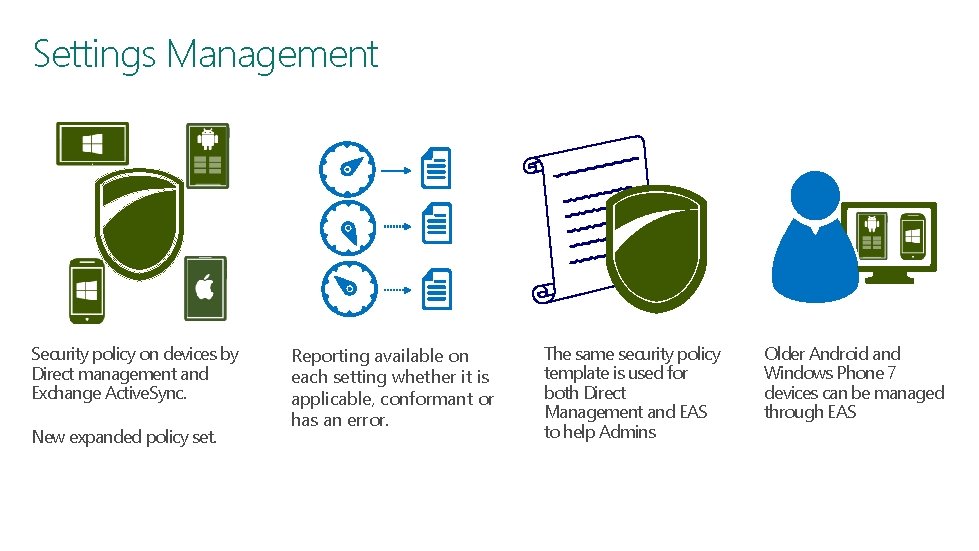 Settings Management

Security policy on devices by Direct management and Exchange ActiveSync.

New expanded policy set.

Reporting available on each setting whether it is applicable, conformant or has an error.

The same security policy template is used for both Direct Management and EAS to help Admins

Older Android and Windows Phone 7 devices can be managed through EAS